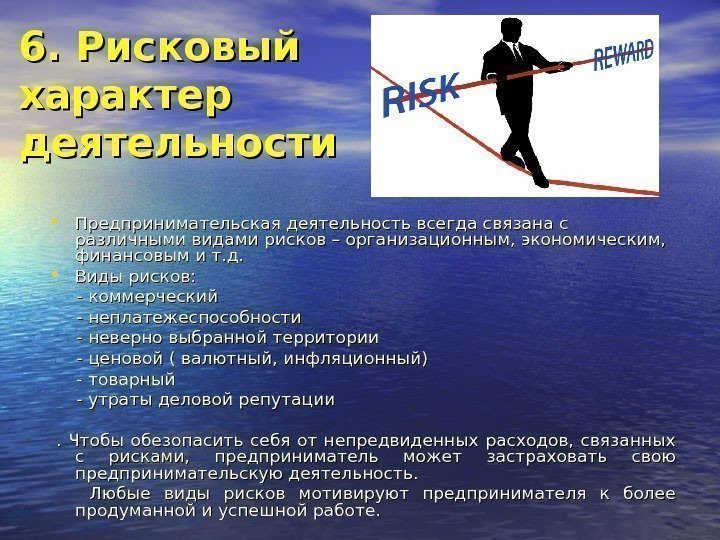 6. Рисковый характер деятельности

RISK

REWARD

• Предпринимательская деятельность всегда связана с различными видами рисков – организационным, экономическим, финансовым и т.д.

• Виды рисков:
- коммерческий
- неплатежеспособности
- неверно выбранной территории
- ценовой ( валютный, инфляционный)
- товарный
- утраты деловой репутации

. Чтобы обезопасить себя от непредвиденных расходов, связанных с рисками, предприниматель может застраховать свою предпринимательскую деятельность.

Любые виды рисков мотивируют предпринимателя к более продуманной и успешной работе.